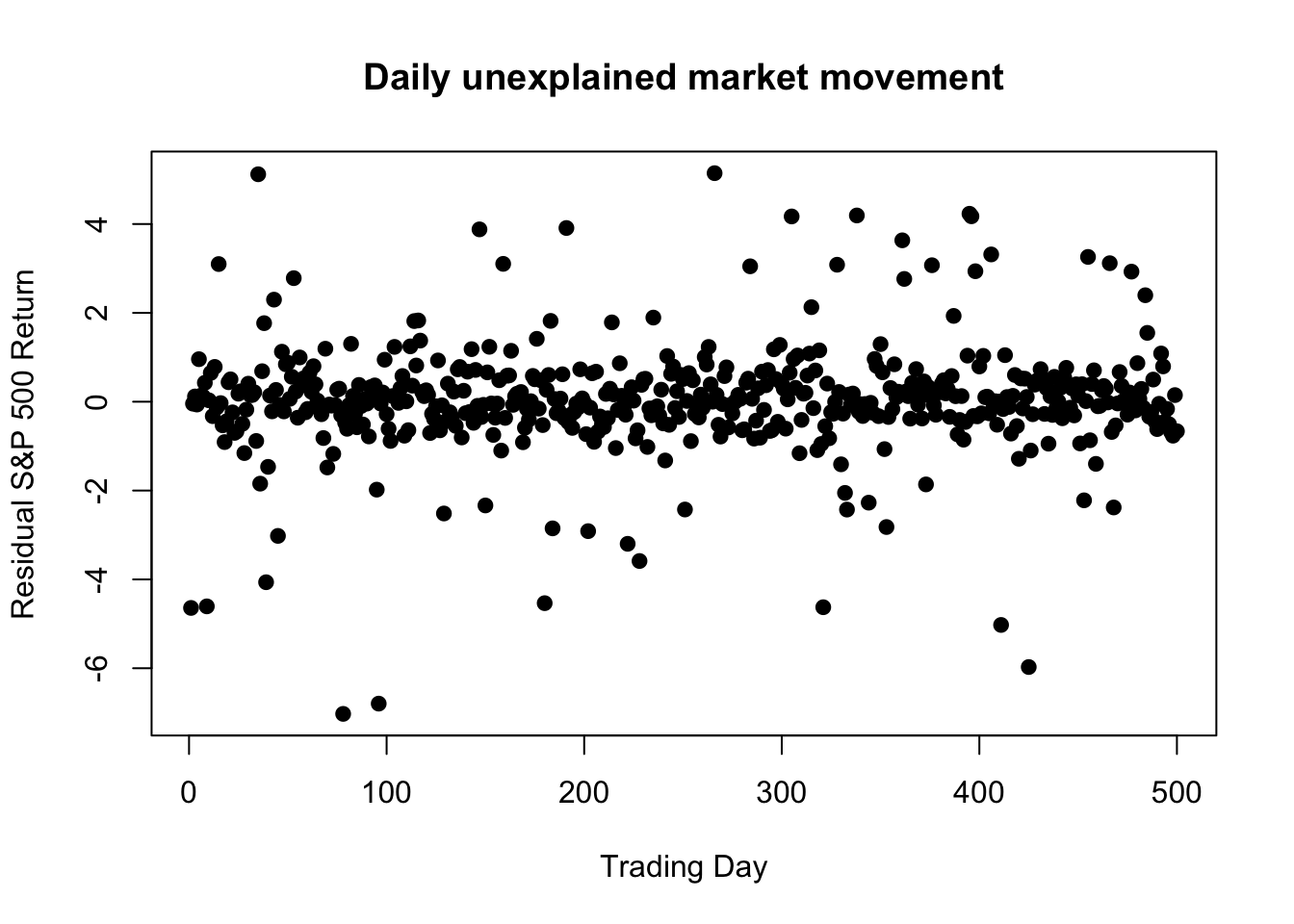 Daily unexplained market movement

Residual S&P 500 Return

4
2
0
-2
-4
-6

0
100
200
300
400
500

Trading Day